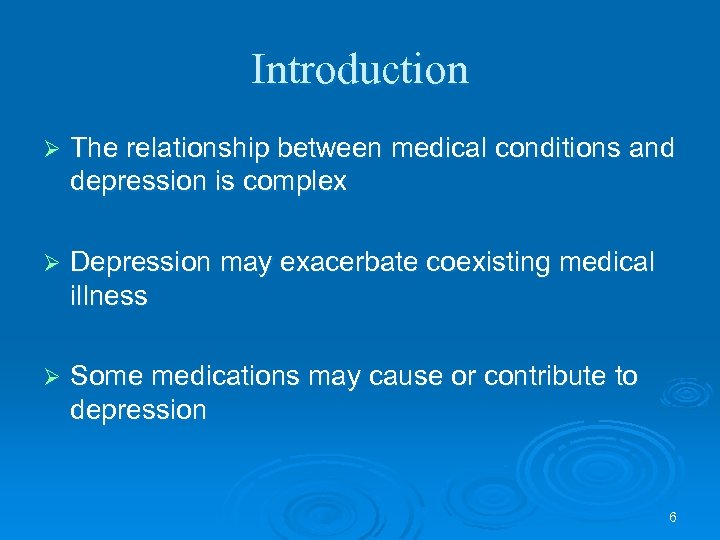 Introduction

➢ The relationship between medical conditions and depression is complex

➢ Depression may exacerbate coexisting medical illness

➢ Some medications may cause or contribute to depression

6